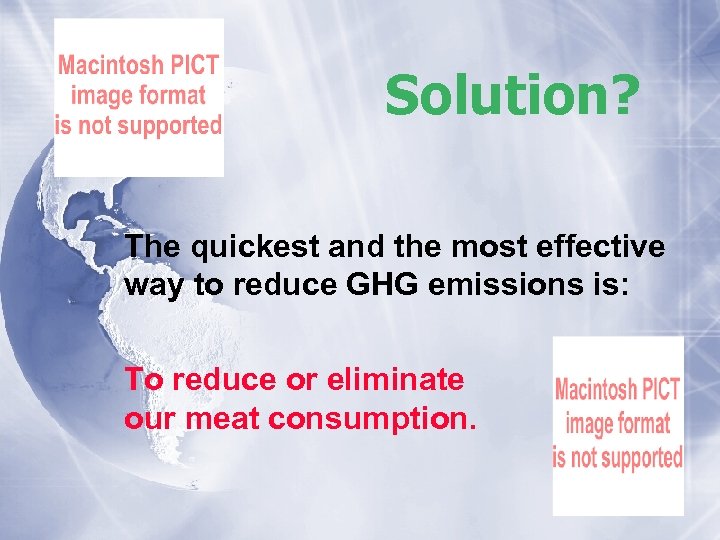 Macintosh PICT image format is not supported

Solution?

The quickest and the most effective way to reduce GHG emissions is:

To reduce or eliminate our meat consumption.

Macintosh PICT image format is not supported